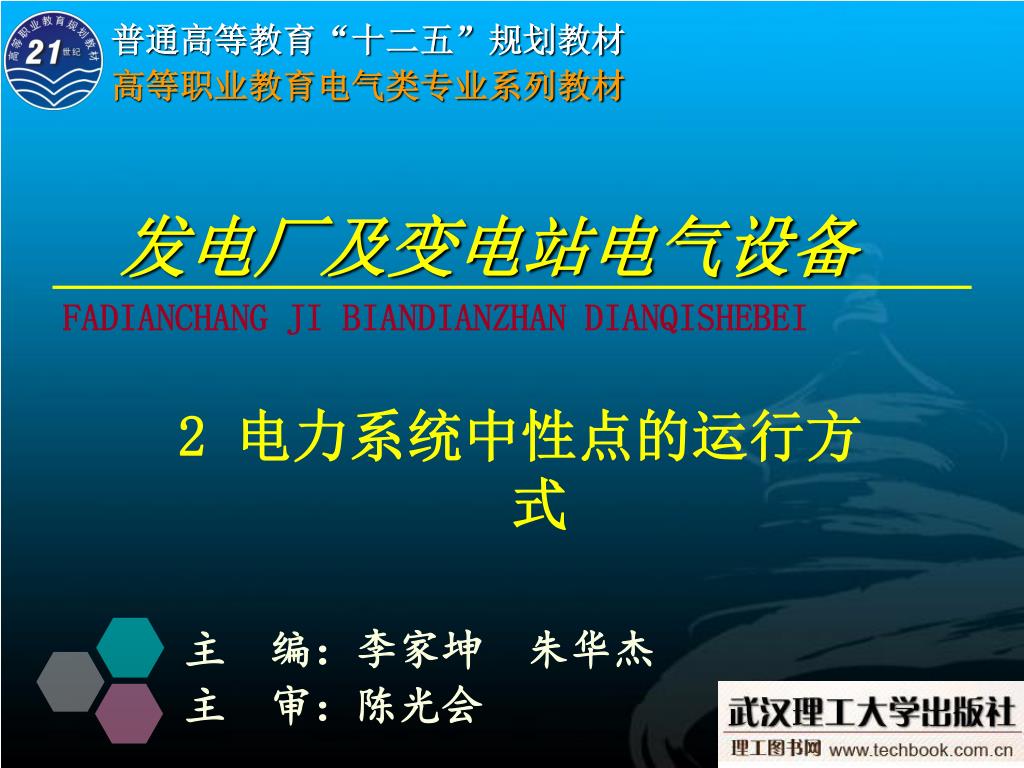 高等职业教育规划教材 21 世纪

普通高等教育“十二五”规划教材
高等职业教育电气类专业系列教材

发电厂及变电站电气设备
FADIANCHANG JI BIANDIANZHAN DIANQISHEBEI

2 电力系统中性点的运行方式

主 编：李家坤 朱华杰
主 审：陈光会

武汉理工大学出版社
理工图书网 www.techbook.com.cn